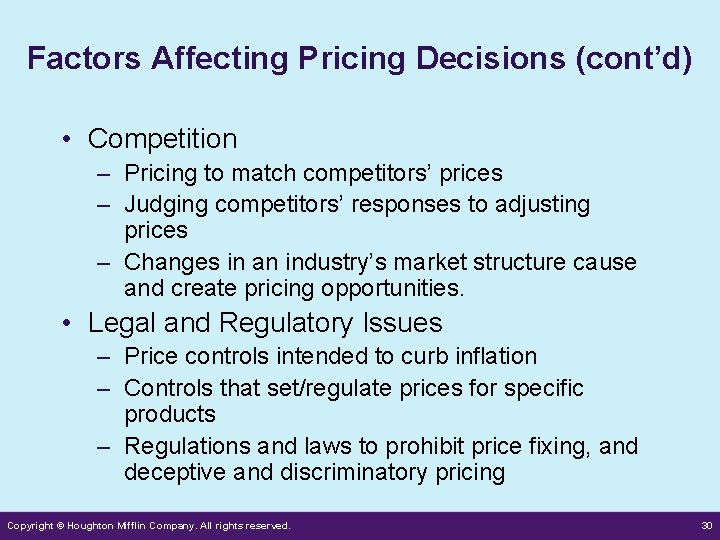 Factors Affecting Pricing Decisions (cont’d)

• Competition
– Pricing to match competitors’ prices
– Judging competitors’ responses to adjusting prices
– Changes in an industry’s market structure cause and create pricing opportunities.

• Legal and Regulatory Issues
– Price controls intended to curb inflation
– Controls that set/regulate prices for specific products
– Regulations and laws to prohibit price fixing, and deceptive and discriminatory pricing

Copyright © Houghton Mifflin Company. All rights reserved.

30